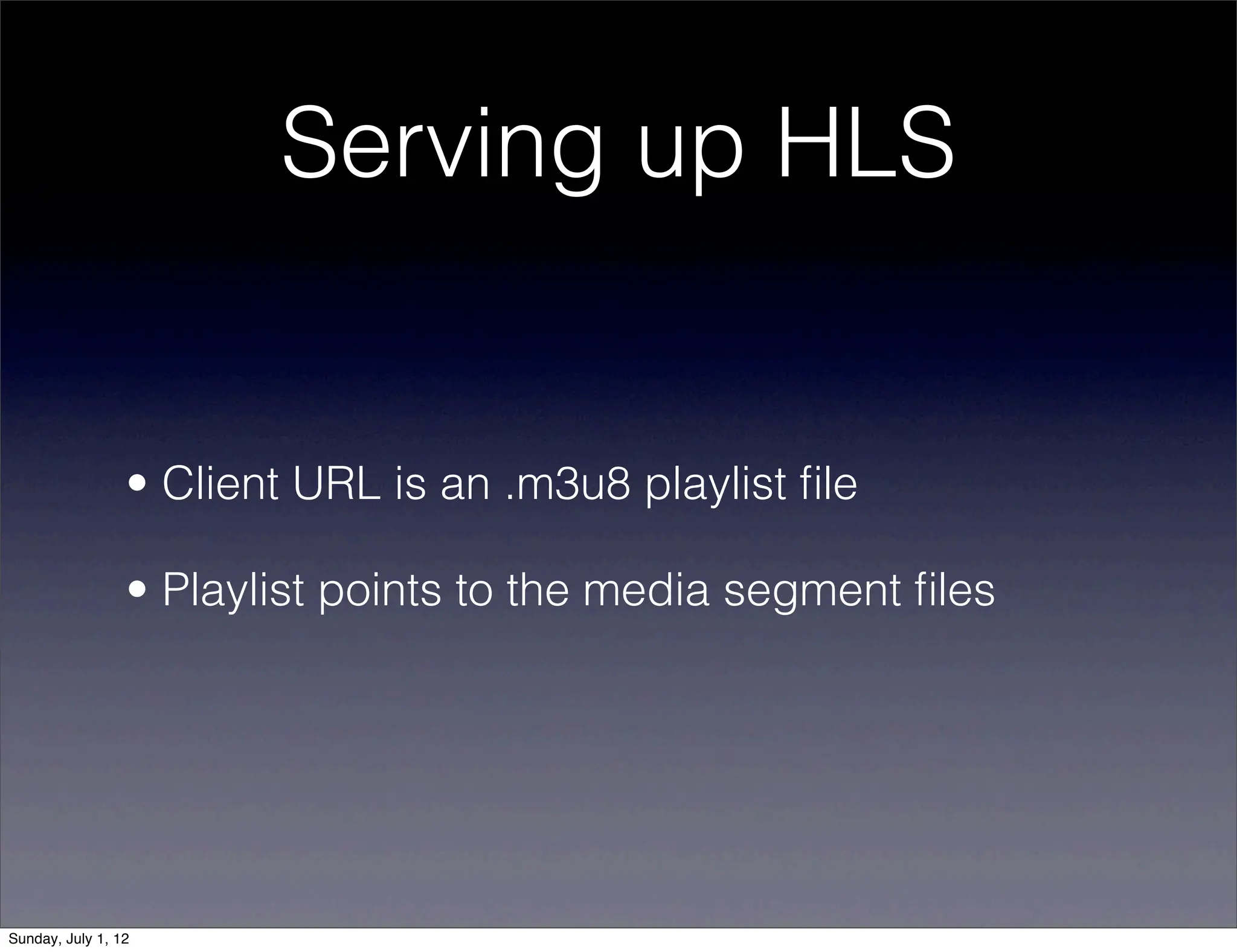 Serving up HLS

• Client URL is an .m3u8 playlist file

• Playlist points to the media segment files

Sunday, July 1, 12